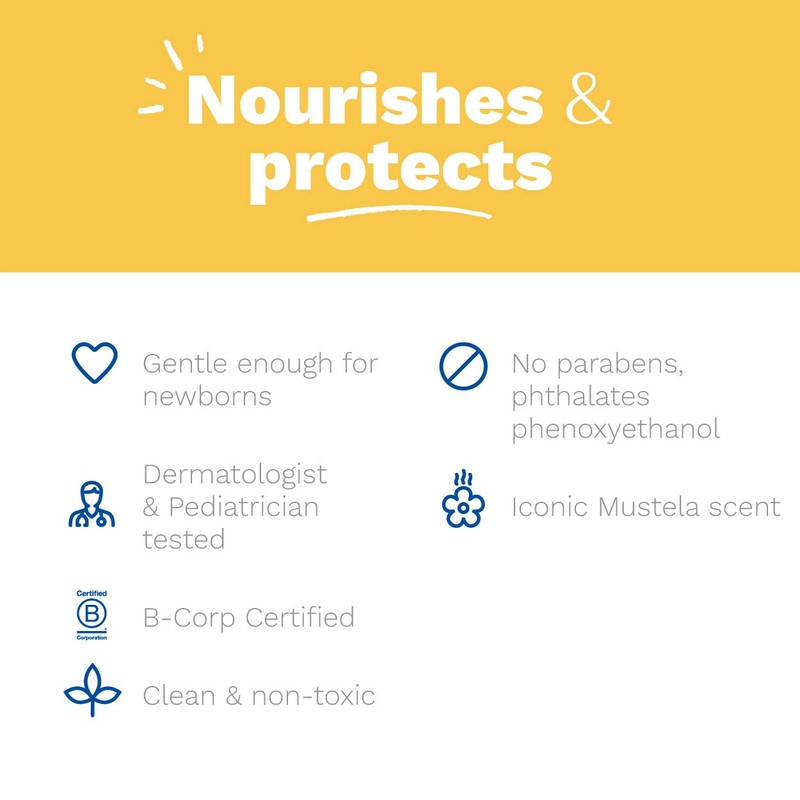 Nourishes & protects

Gentle enough for newborns

Dermatologist & Pediatrician tested

Certified B Corporation

B-Corp Certified

Clean & non-toxic

No parabens, phthalates phenoxyethanol

Iconic Mustela scent